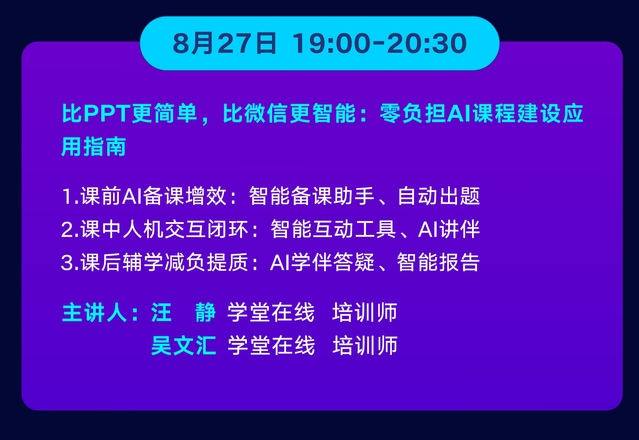 8月27日 19:00-20:30

比PPT更简单，比微信更智能：零负担AI课程建设应用指南

1.课前AI备课增效：智能备课助手、自动出题
2.课中人机交互闭环：智能互动工具、AI讲伴
3.课后辅学减负提质：AI学伴答疑、智能报告

主讲人：汪　静 学堂在线 培训师
吴文汇 学堂在线 培训师